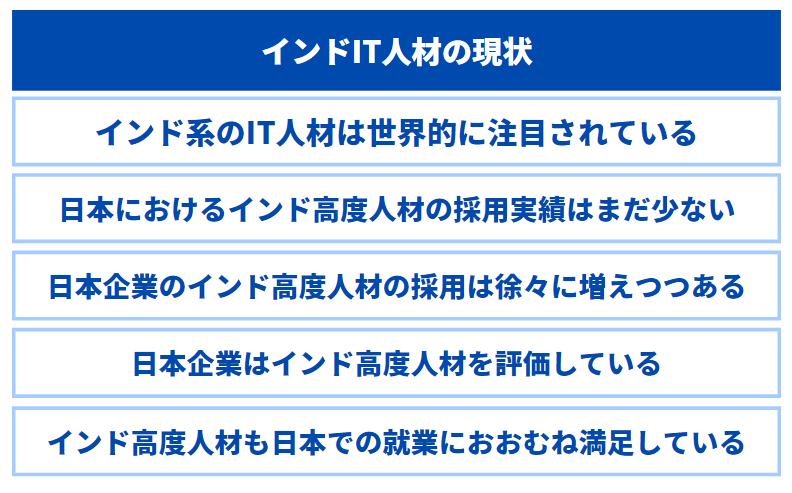 インドIT人材の現状

インド系のIT人材は世界的に注目されている

日本におけるインド高度人材の採用実績はまだ少ない

日本企業のインド高度人材の採用は徐々に増えつつある

日本企業はインド高度人材を評価している

インド高度人材も日本での就業におおむね満足している